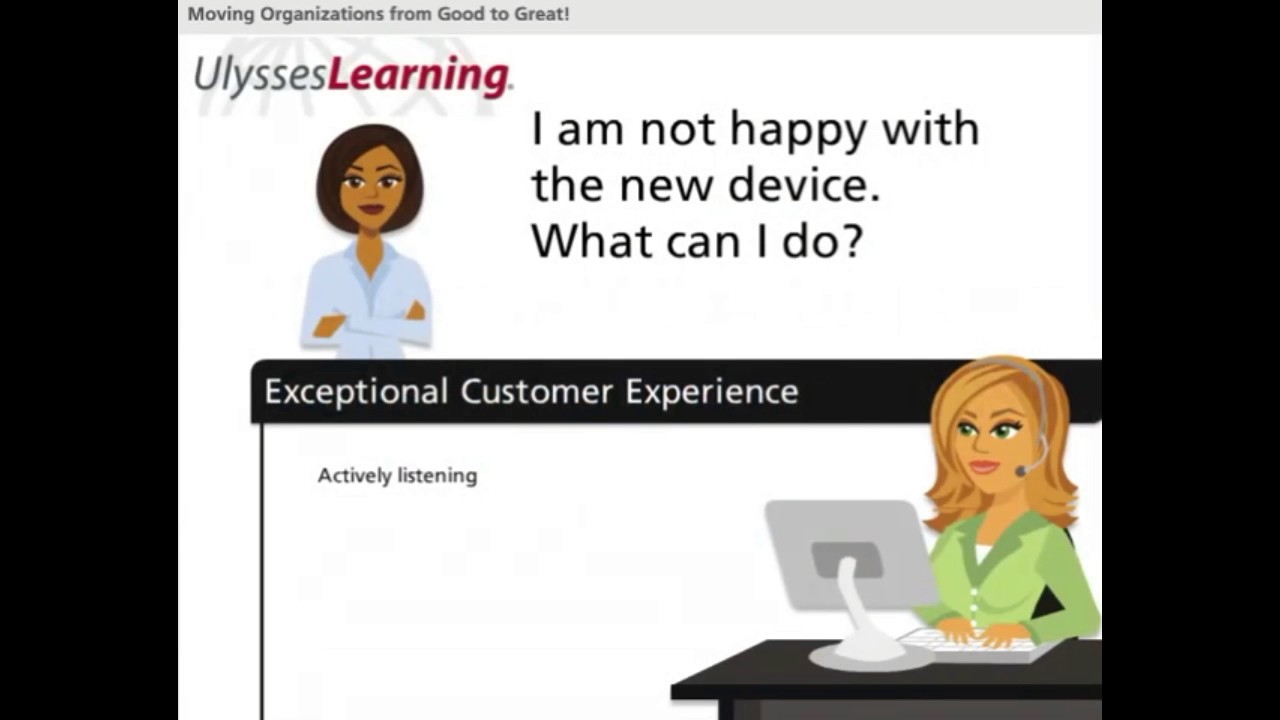 Moving Organizations from Good to Great!

UlyssesLearning

I am not happy with the new device. What can I do?

Exceptional Customer Experience

Actively listening